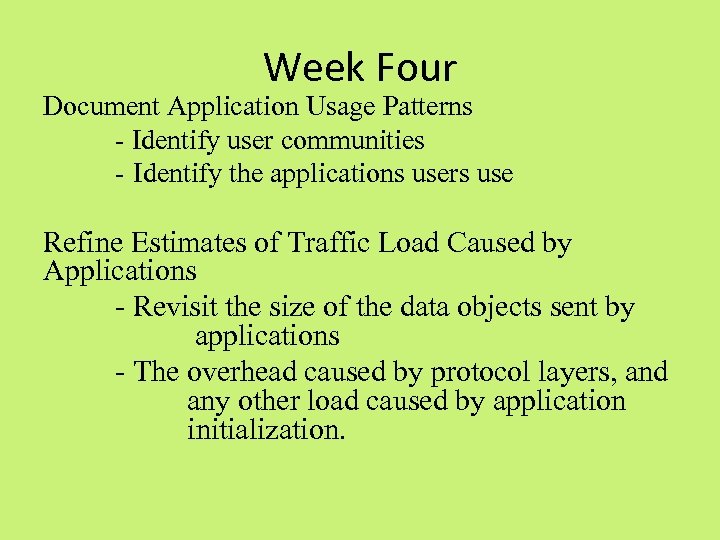 Week Four

Document Application Usage Patterns

- Identify user communities

- Identify the applications users use

Refine Estimates of Traffic Load Caused by Applications

- Revisit the size of the data objects sent by applications

- The overhead caused by protocol layers, and any other load caused by application initialization.